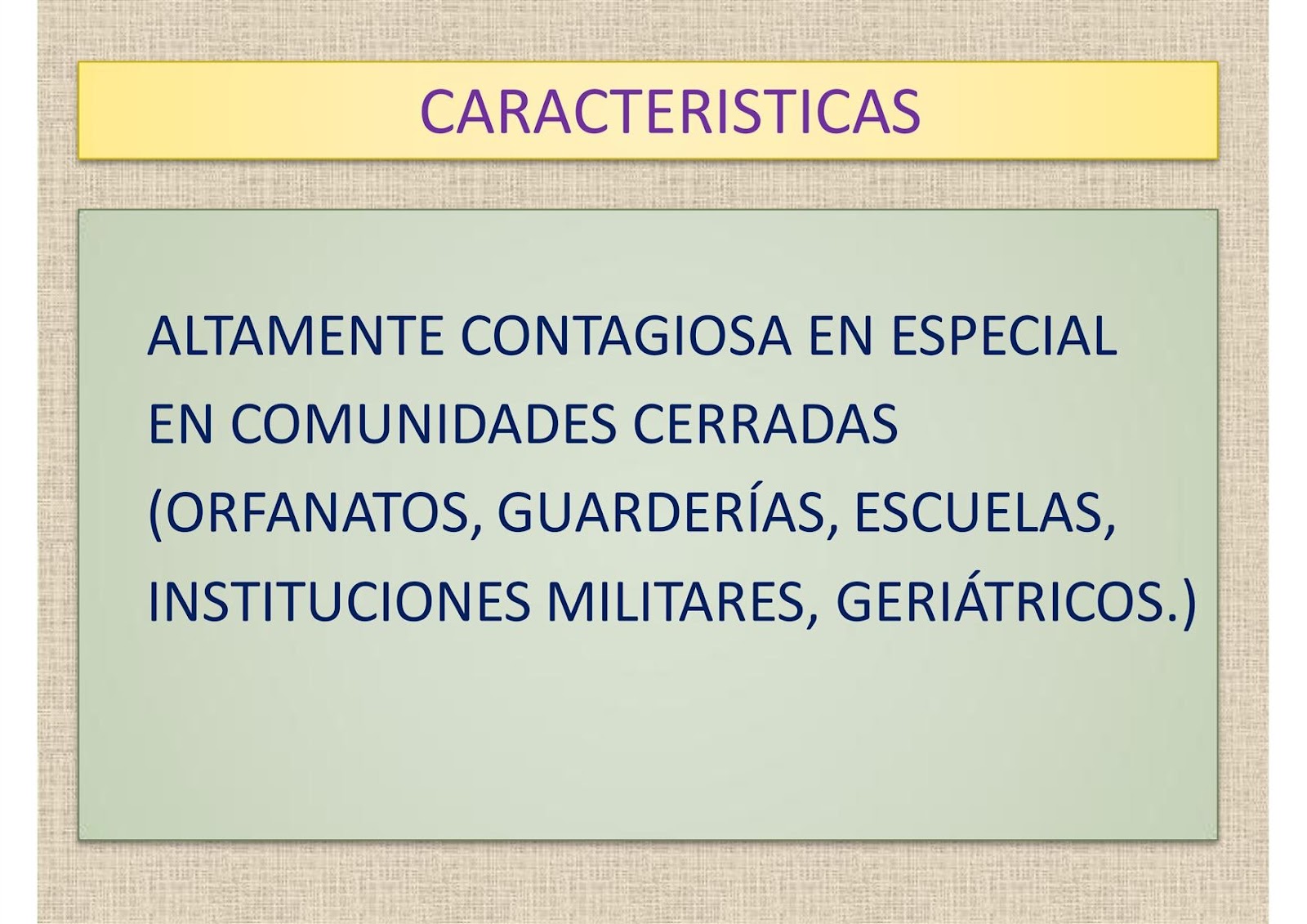 CARACTERISTICAS

ALTAMENTE CONTAGIOSA EN ESPECIAL EN COMUNIDADES CERRADAS (ORFANATOS, GUARDERÍAS, ESCUELAS, INSTITUCIONES MILITARES, GERIÁTRICOS.)